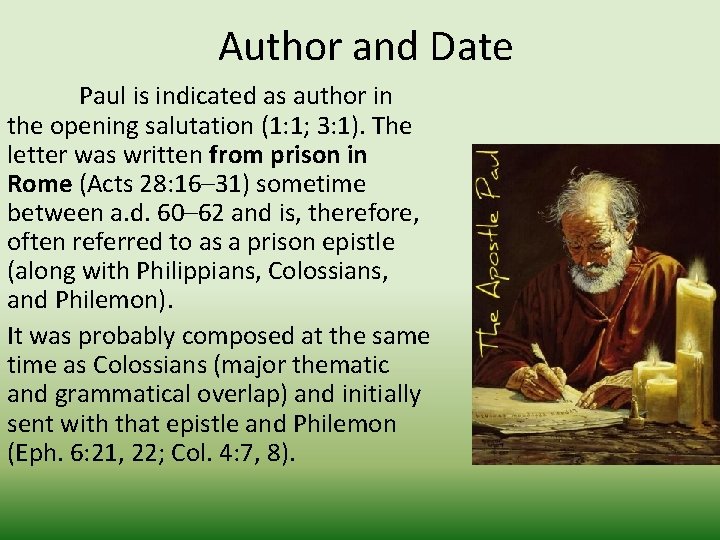 Author and Date

Paul is indicated as author in the opening salutation (1:1; 3:1). The letter was written from prison in Rome (Acts 28:16–31) sometime between a.d. 60–62 and is, therefore, often referred to as a prison epistle (along with Philippians, Colossians, and Philemon).

It was probably composed at the same time as Colossians (major thematic and grammatical overlap) and initially sent with that epistle and Philemon (Eph. 6:21, 22; Col. 4:7, 8).

The Apostle Paul